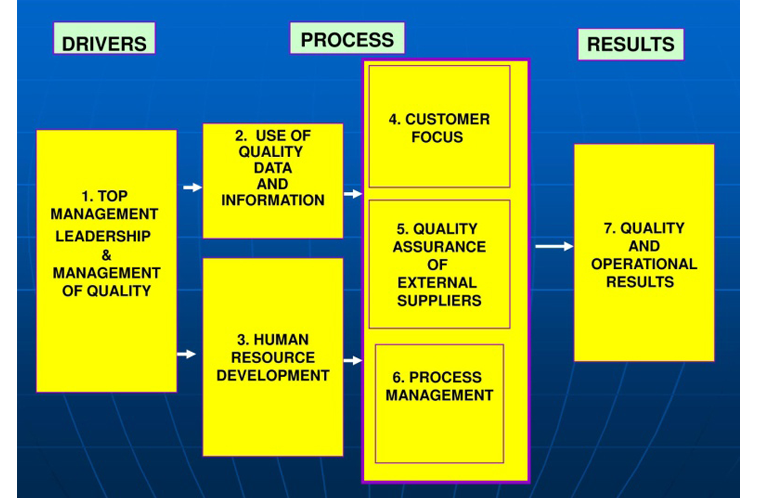 DRIVERS

PROCESS

RESULTS

1. TOP MANAGEMENT LEADERSHIP & MANAGEMENT OF QUALITY

2. USE OF QUALITY DATA AND INFORMATION

3. HUMAN RESOURCE DEVELOPMENT

4. CUSTOMER FOCUS

5. QUALITY ASSURANCE OF EXTERNAL SUPPLIERS

6. PROCESS MANAGEMENT

7. QUALITY AND OPERATIONAL RESULTS